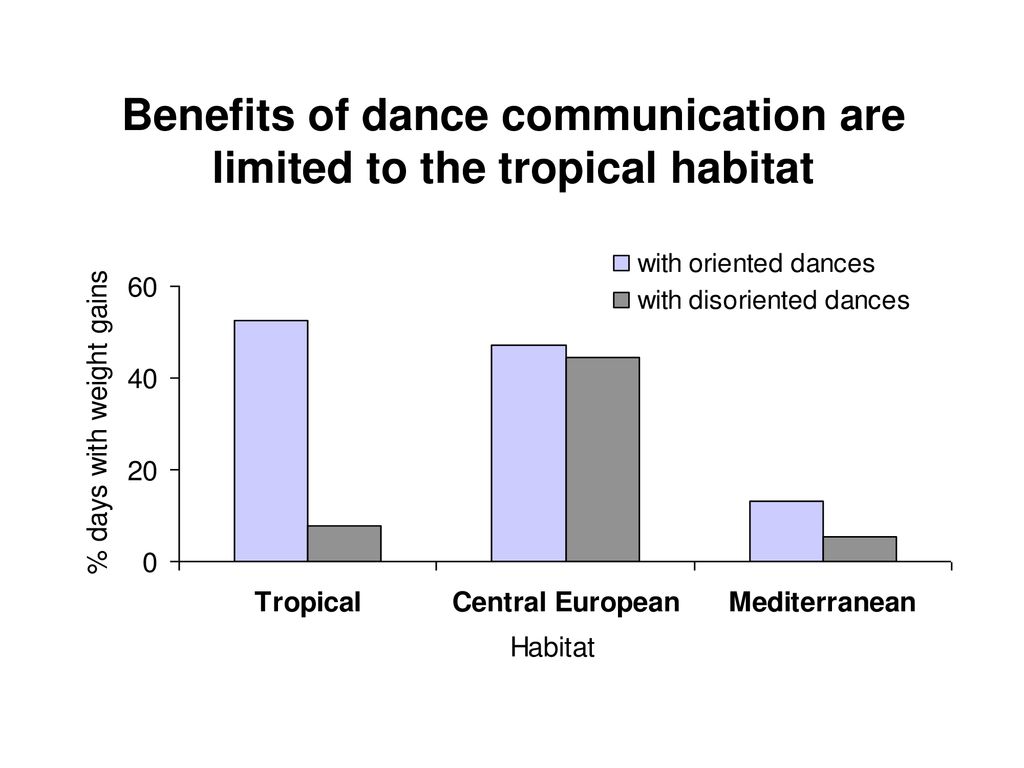 Benefits of dance communication are limited to the tropical habitat

with oriented dances
with disoriented dances

% days with weight gains

60
40
20
0

Tropical
Central European
Mediterranean

Habitat